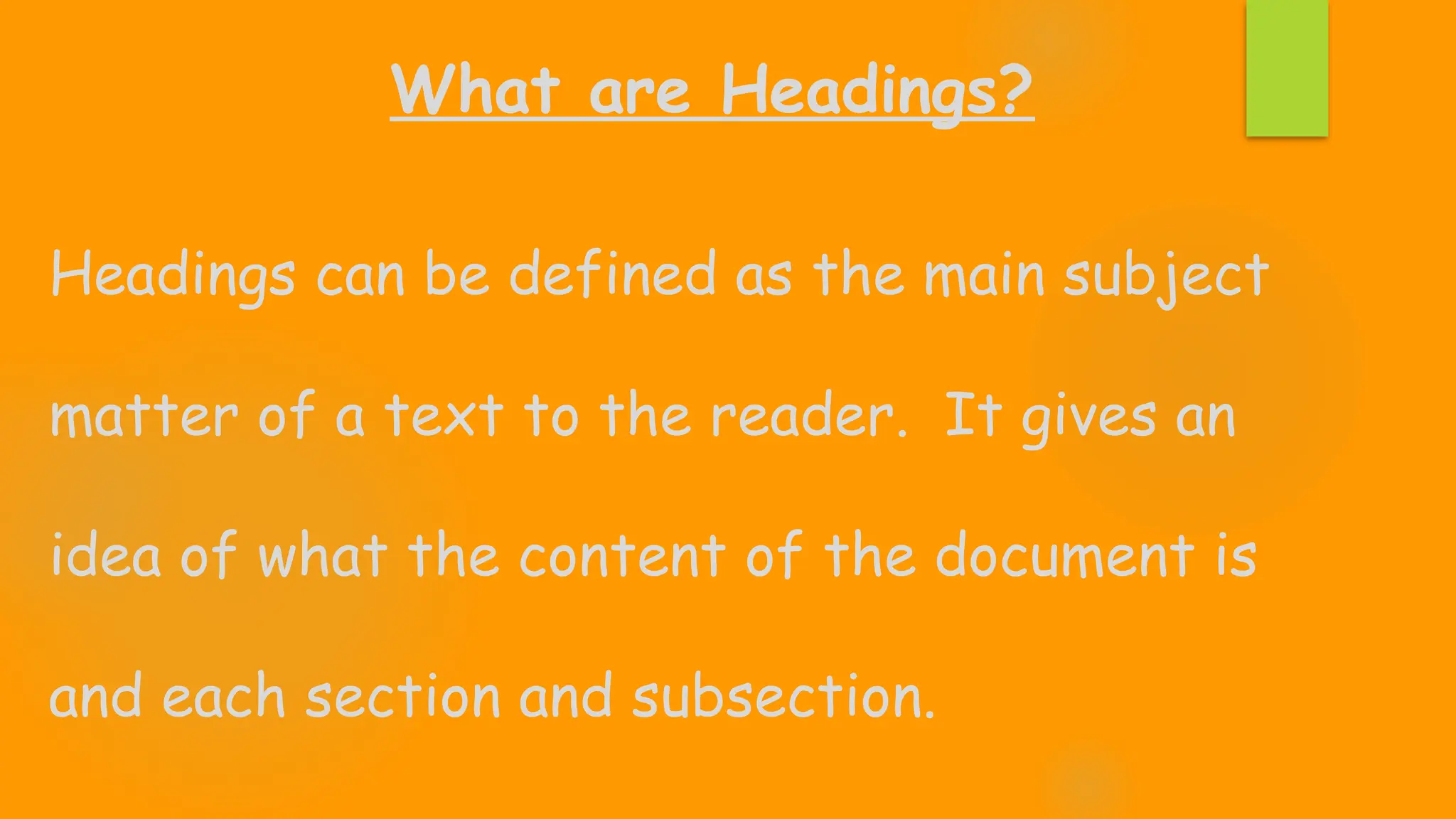 What are Headings?

Headings can be defined as the main subject matter of a text to the reader. It gives an idea of what the content of the document is and each section and subsection.